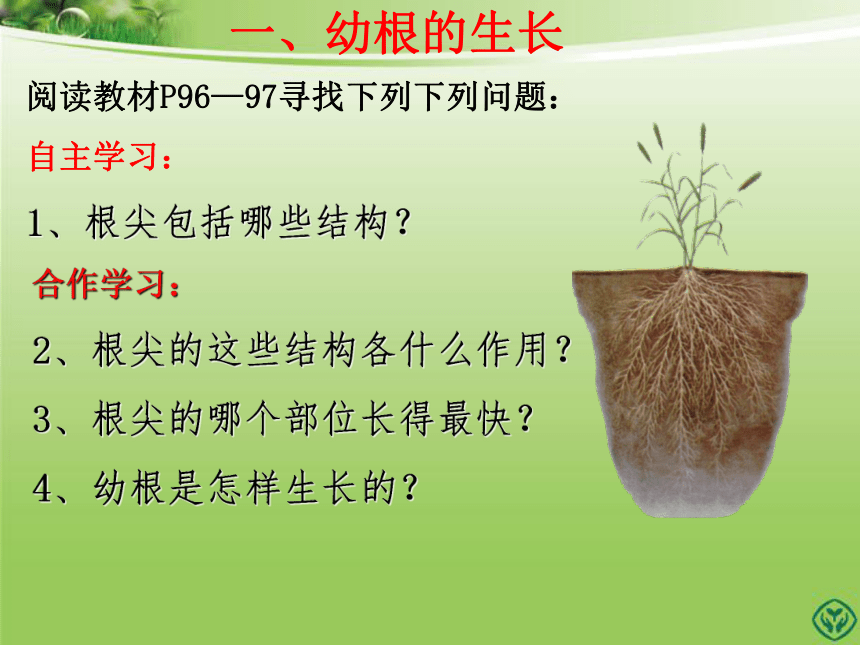 一、幼根的生长

阅读教材P96—97寻找下列下列问题：

自主学习：

1、根尖包括哪些结构？

合作学习：

2、根尖的这些结构各什么作用？

3、根尖的哪个部位长得最快？

4、幼根是怎样生长的？